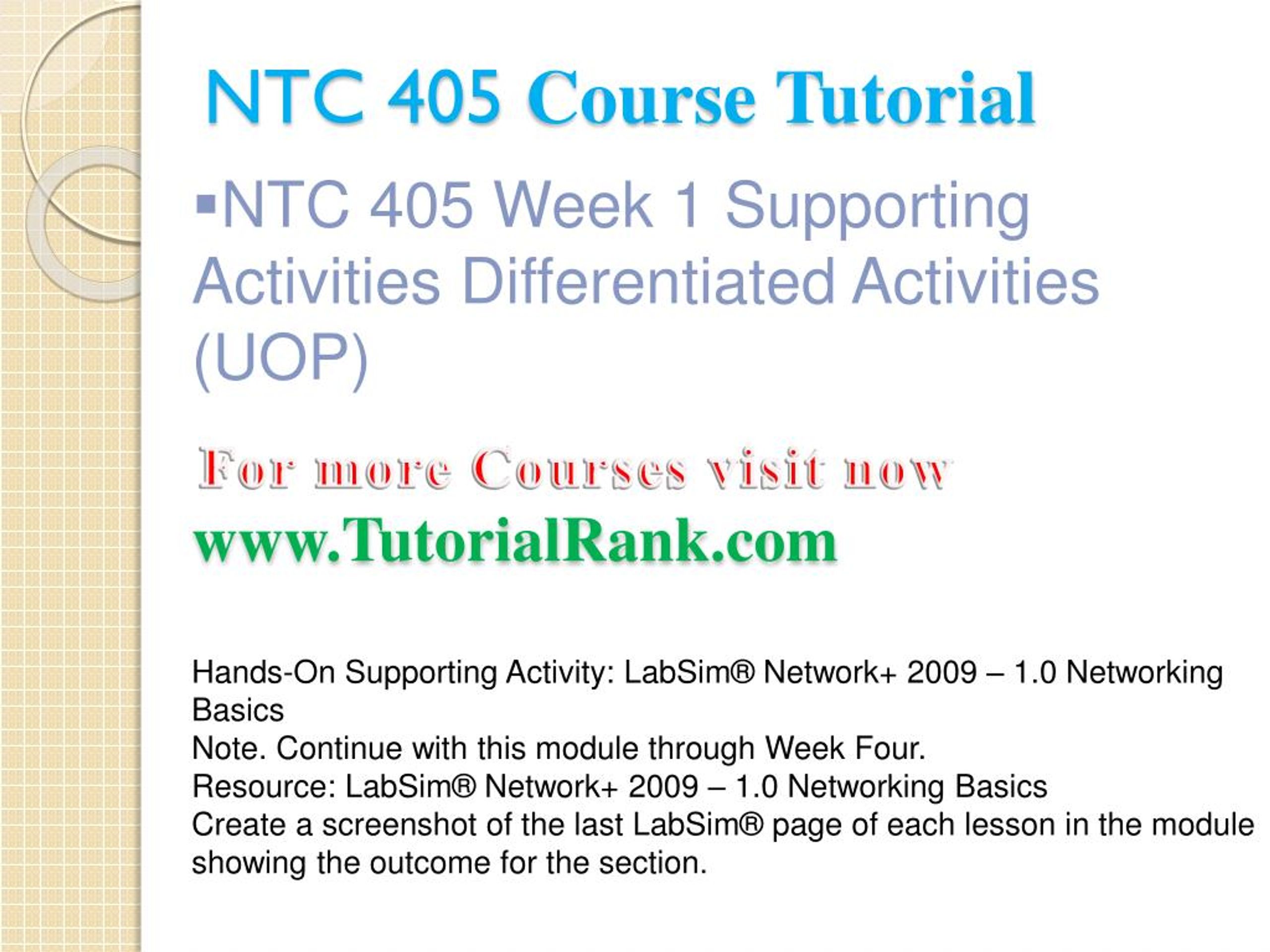 NTC 405 Course Tutorial

▪NTC 405 Week 1 Supporting Activities Differentiated Activities (UOP)

For more Courses visit now
www.TutorialRank.com

Hands-On Supporting Activity: LabSim® Network+ 2009 – 1.0 Networking Basics
Note. Continue with this module through Week Four.
Resource: LabSim® Network+ 2009 – 1.0 Networking Basics
Create a screenshot of the last LabSim® page of each lesson in the module showing the outcome for the section.